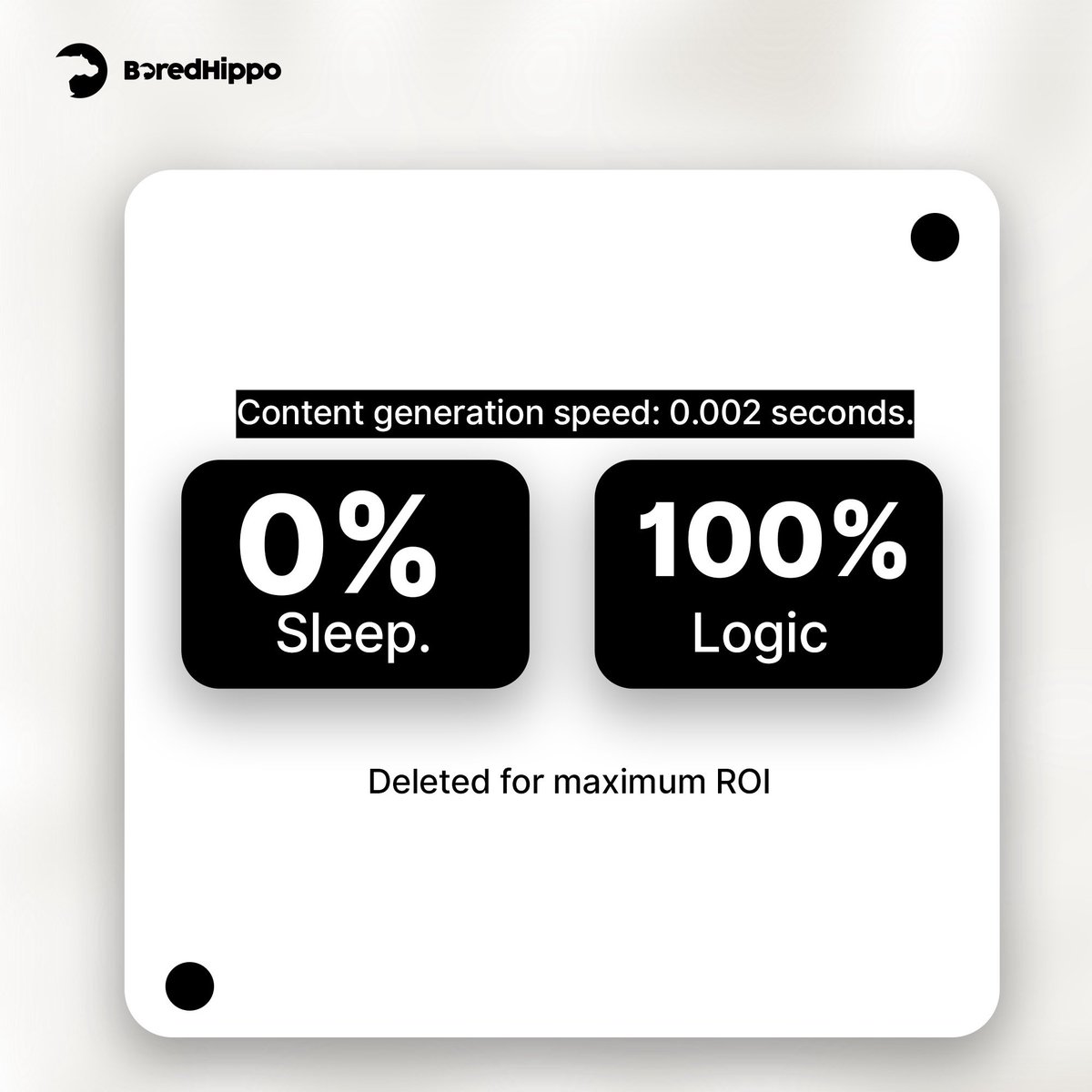 BoredHippo

Content generation speed: 0.002 seconds.

0%
Sleep.

100%
Logic

Deleted for maximum ROI